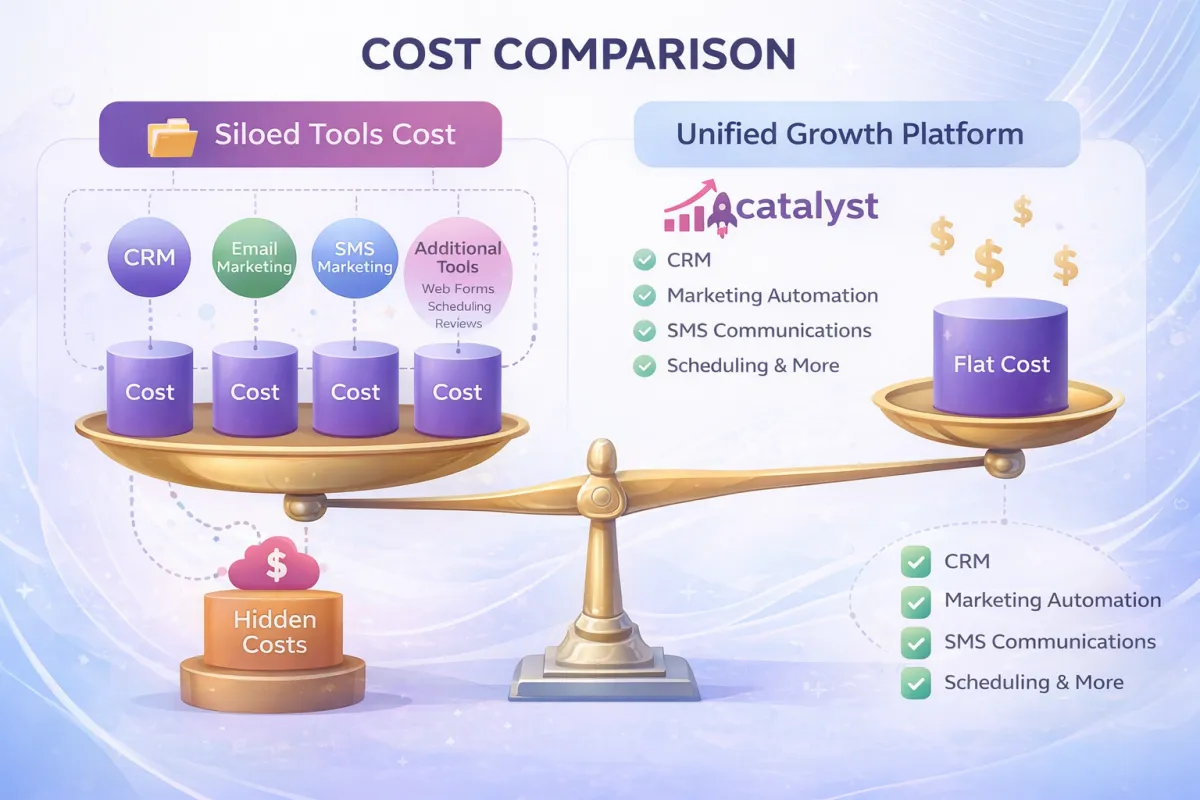 COST COMPARISON

Siloed Tools Cost

CRM

Email Marketing

SMS Marketing

Additional Tools
Web Forms
Scheduling
Reviews

Cost

Cost

Cost

Cost

$

Hidden Costs

Unified Growth Platform

catalyst

CRM
Marketing Automation
SMS Communications
Scheduling & More

$ $ $ $

Flat Cost

CRM
Marketing Automation
SMS Communications
Scheduling & More